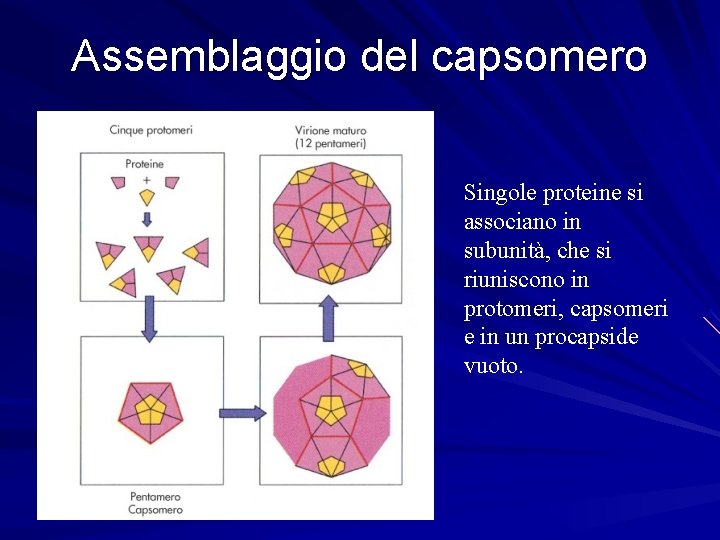 Assemblaggio del capsomero

Cinque protomeri

Proteine
+

Virione maturo
(12 pentameri)

Pentamero
Capsomero

Singole proteine si associano in subunità, che si riuniscono in protomeri, capsomeri e in un procapside vuoto.